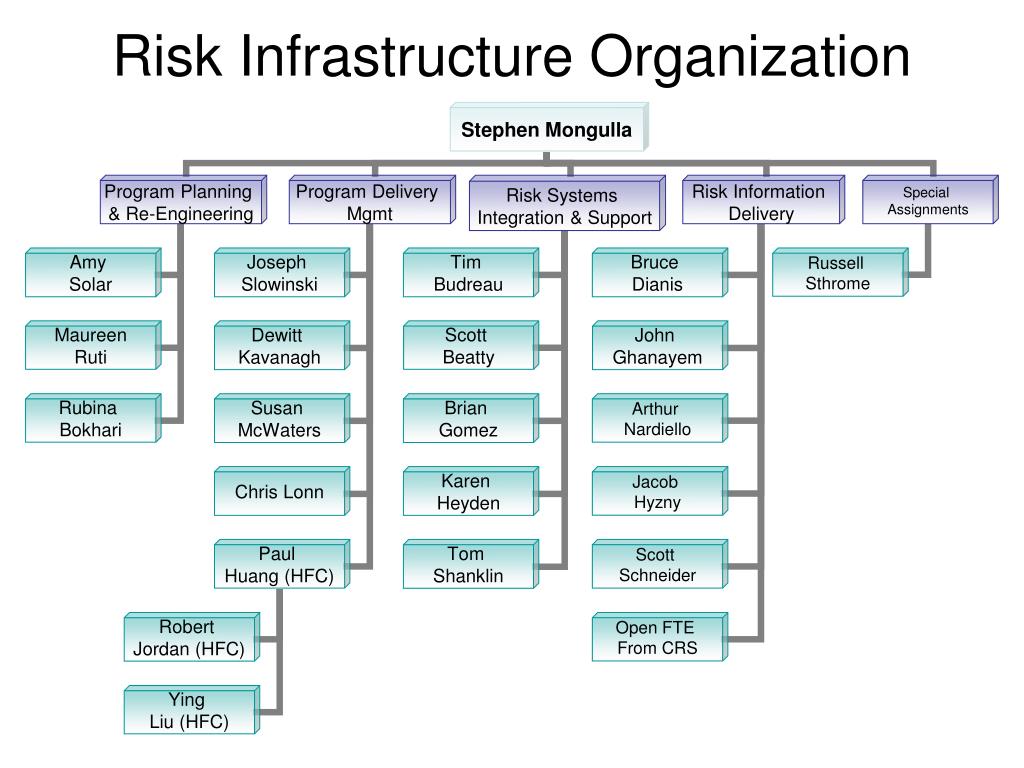 Risk Infrastructure Organization

Stephen Mongulla

Program Planning & Re-Engineering

Amy Solar

Maureen Ruti

Rubina Bokhari

Program Delivery Mgmt

Joseph Slowinski

Dewitt Kavanagh

Susan McWaters

Chris Lonn

Paul Huang (HFC)

Robert Jordan (HFC)

Ying Liu (HFC)

Risk Systems Integration & Support

Tim Budreau

Scott Beatty

Brian Gomez

Karen Heyden

Tom Shanklin

Risk Information Delivery

Bruce Dianis

John Ghanayem

Arthur Nardiello

Jacob Hyzny

Scott Schneider

Open FTE From CRS

Special Assignments

Russell Sthrome